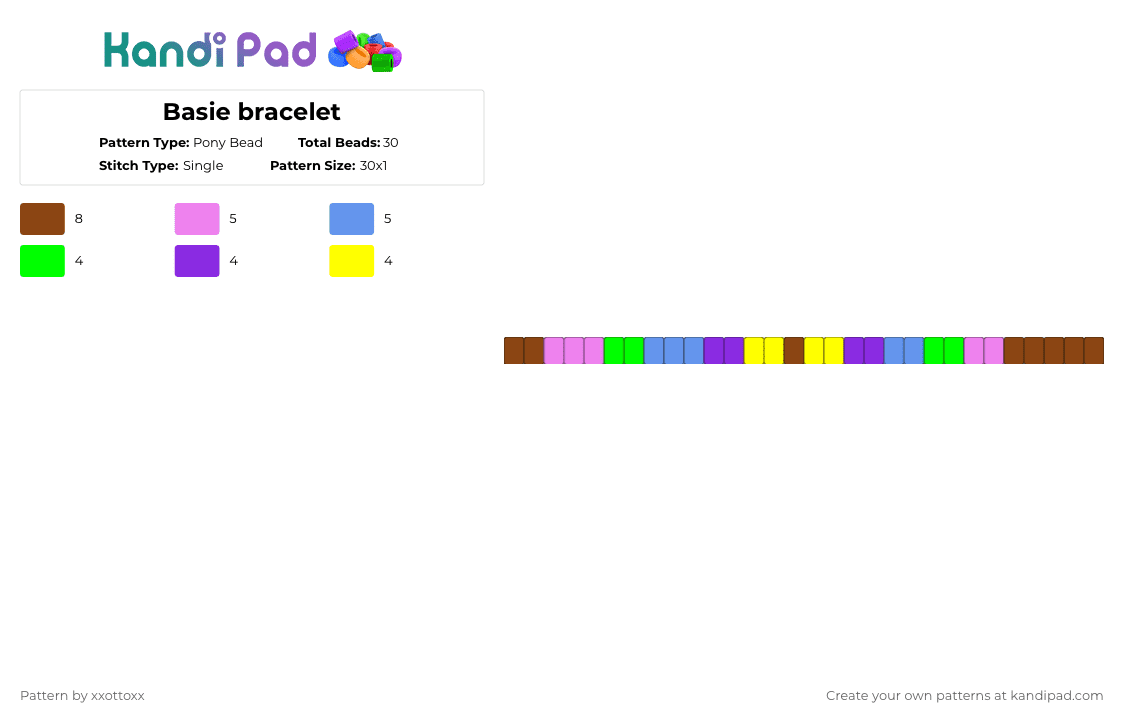 Kandi Pad

Basie bracelet

Pattern Type: Pony Bead Total Beads: 30
Stitch Type: Single Pattern Size: 30x1

8 5 5
4 4 4

Pattern by xxottoxx

Create your own patterns at kandipad.com